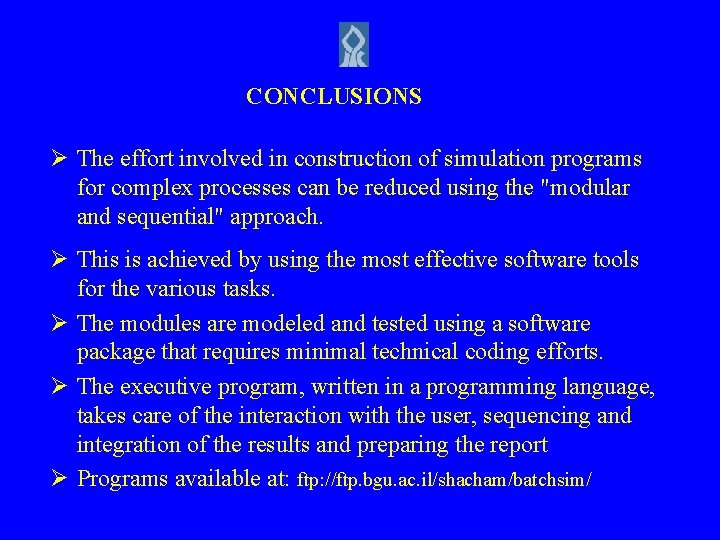 CONCLUSIONS

➢ The effort involved in construction of simulation programs for complex processes can be reduced using the "modular and sequential" approach.

➢ This is achieved by using the most effective software tools for the various tasks.

➢ The modules are modeled and tested using a software package that requires minimal technical coding efforts.

➢ The executive program, written in a programming language, takes care of the interaction with the user, sequencing and integration of the results and preparing the report

➢ Programs available at: ftp://ftp.bgu.ac.il/shacham/batchsim/